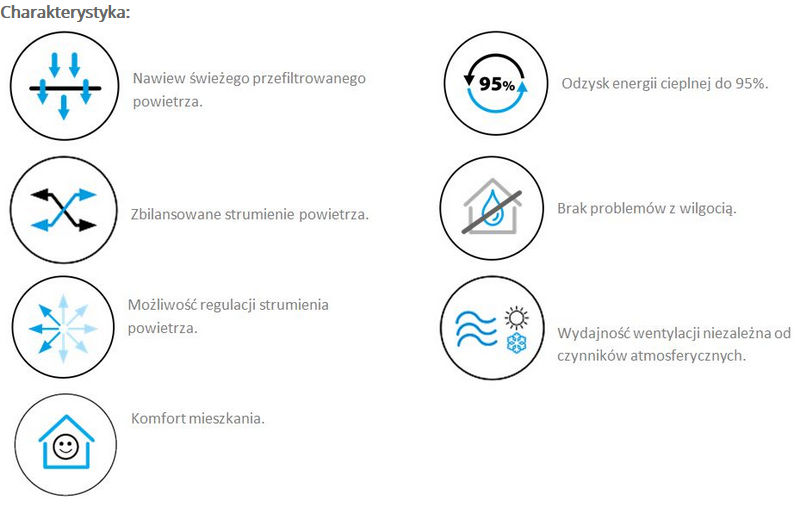 Charakterystyka:

Nawiew świeżego przefiltrowanego powietrza.

Zbilansowane strumienie powietrza.

Możliwość regulacji strumienia powietrza.

Komfort mieszkania.

95%

Odzysk energii cieplnej do 95%.

Brak problemów z wilgocią.

Wydajność wentylacji niezależna od czynników atmosferycznych.